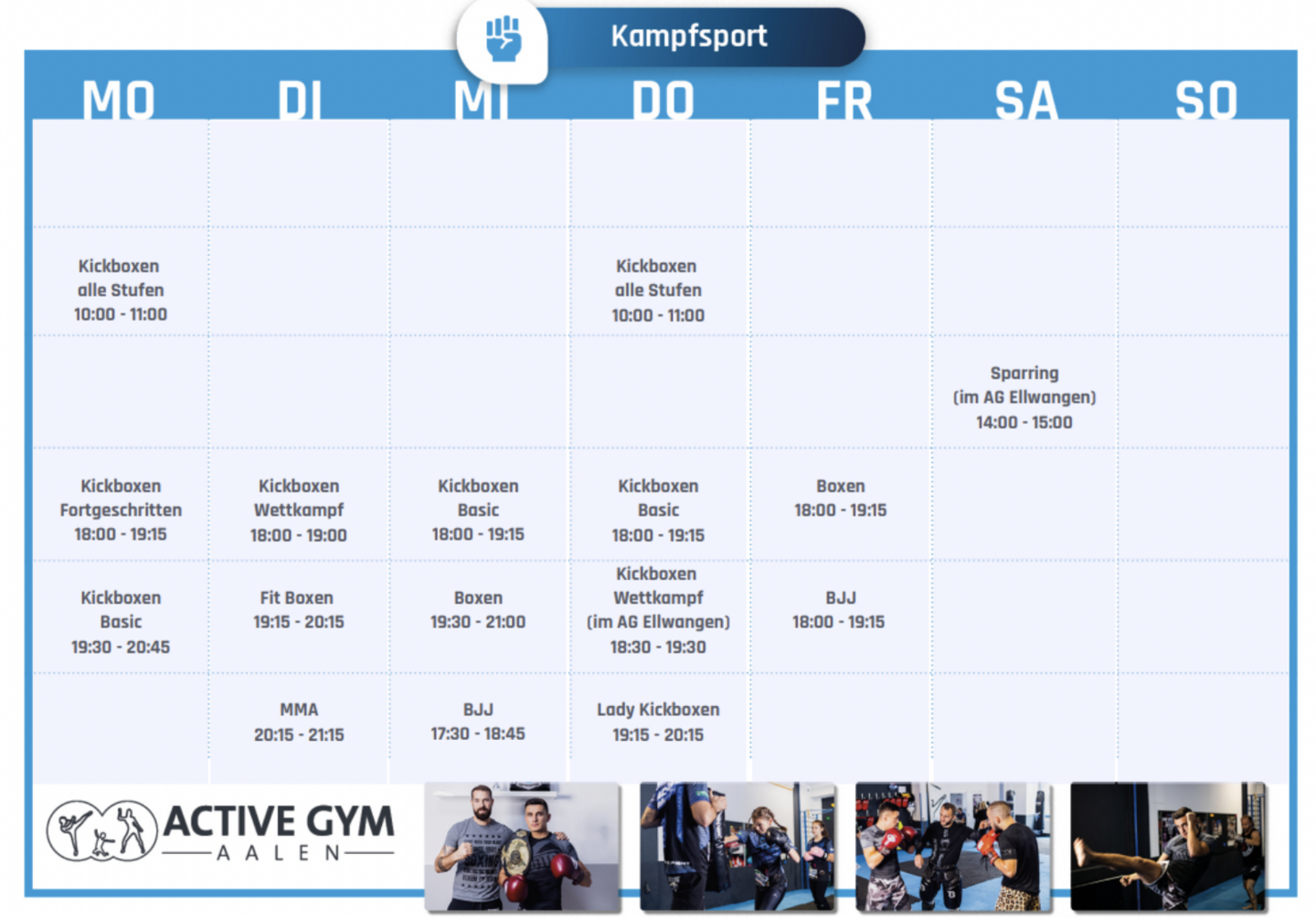 Kampfsport

| MO | DI | MI | DO | FR | SA | SO |
|---|---|---|---|---|---|---|
| | | | | | | |
| Kickboxen alle Stufen 10:00 - 11:00 | | | Kickboxen alle Stufen 10:00 - 11:00 | | | |
| | | | | | Sparring (im AG Ellwangen) 14:00 - 15:00 | |
| Kickboxen Fortgeschritten 18:00 - 19:15 | Kickboxen Wettkampf 18:00 - 19:00 | Kickboxen Basic 18:00 - 19:15 | Kickboxen Basic 18:00 - 19:15 | Boxen 18:00 - 19:15 | | |
| Kickboxen Basic 19:30 - 20:45 | Fit Boxen 19:15 - 20:15 | Boxen 19:30 - 21:00 | Kickboxen Wettkampf (im AG Ellwangen) 18:30 - 19:30 | BJJ 18:00 - 19:15 | | |
| | MMA 20:15 - 21:15 | BJJ 17:30 - 18:45 | Lady Kickboxen 19:15 - 20:15 | | | |

ACTIVE GYM
AALEN